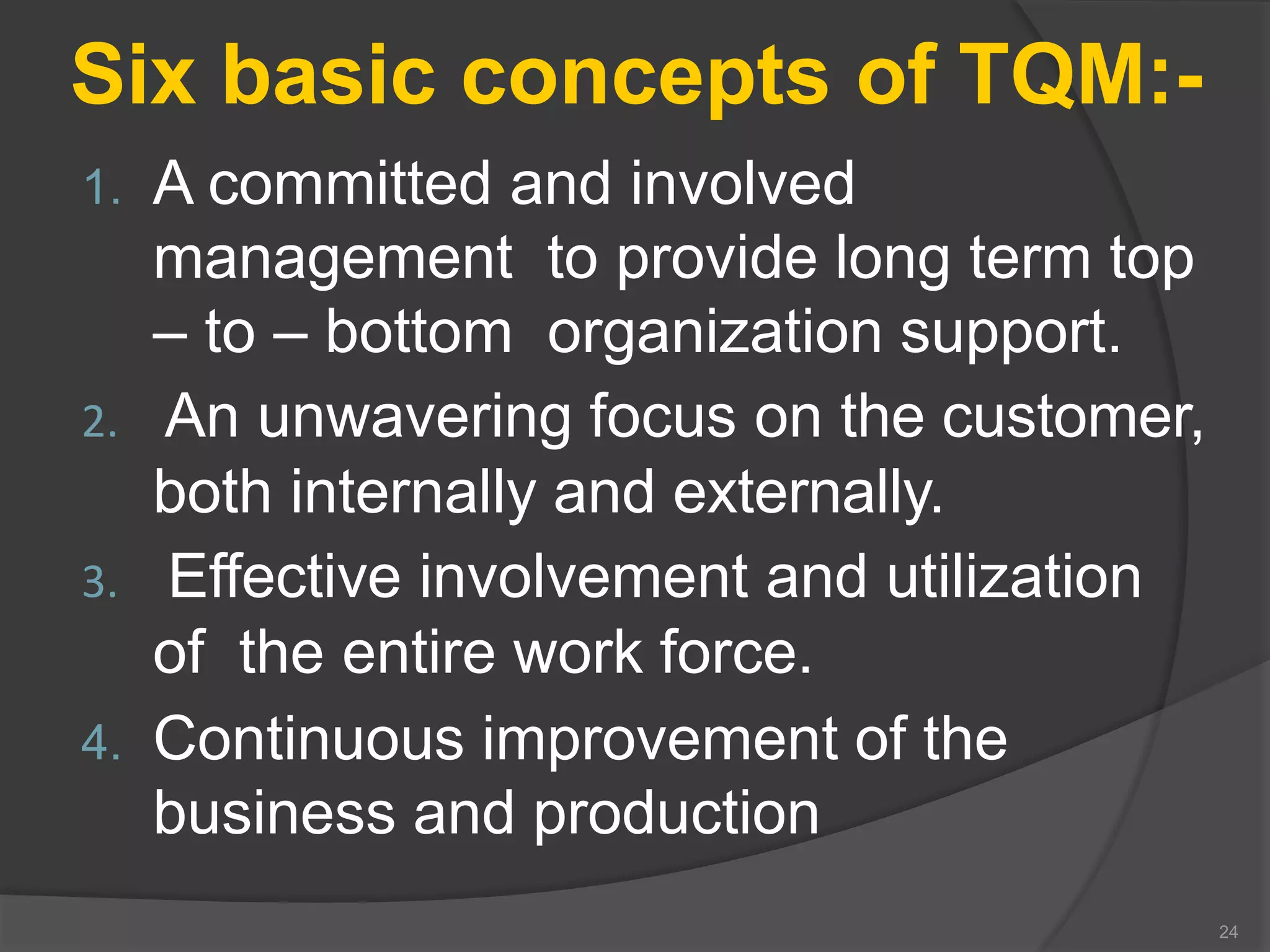 Six basic concepts of TQM:-

1. A committed and involved management to provide long term top – to – bottom organization support.
2. An unwavering focus on the customer, both internally and externally.
3. Effective involvement and utilization of the entire work force.
4. Continuous improvement of the business and production

24